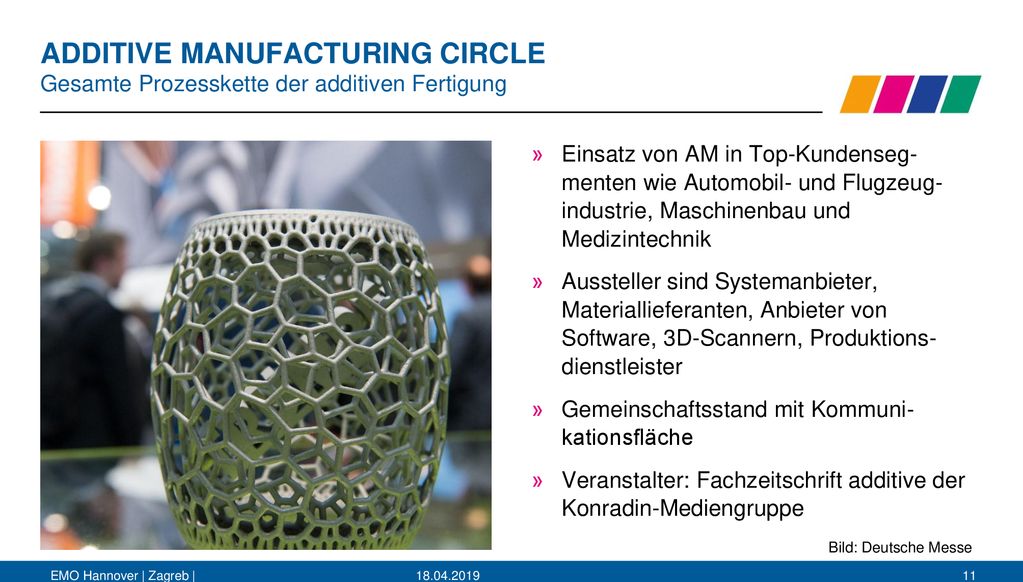 ADDITIVE MANUFACTURING CIRCLE
Gesamte Prozesskette der additiven Fertigung

» Einsatz von AM in Top-Kundensegmenten wie Automobil- und Flugzeugindustrie, Maschinenbau und Medizintechnik

» Aussteller sind Systemanbieter, Materiallieferanten, Anbieter von Software, 3D-Scannern, Produktionsdienstleister

» Gemeinschaftsstand mit Kommunikationsfläche

» Veranstalter: Fachzeitschrift additive der Konradin-Mediengruppe

Bild: Deutsche Messe

EMO Hannover | Zagreb | 18.04.2019 11